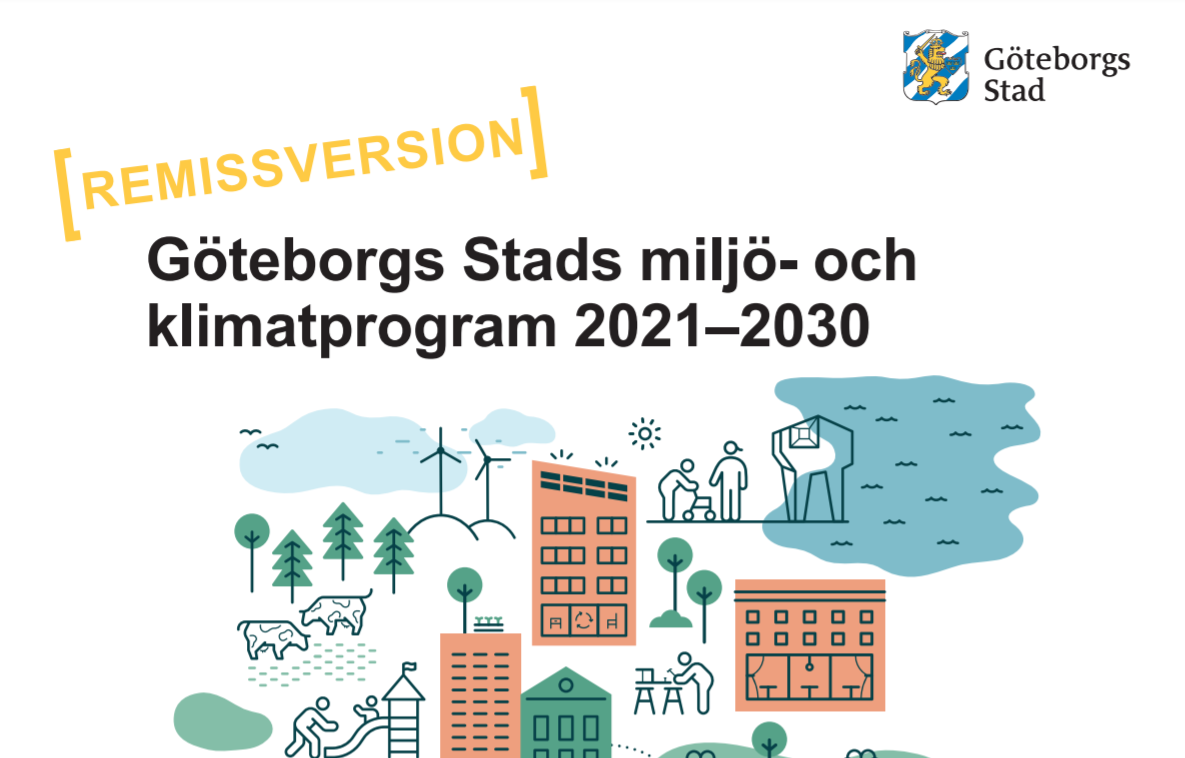 Göteborgs Stad

[REMISSVERSION]

Göteborgs Stads miljö- och klimatprogram 2021–2030